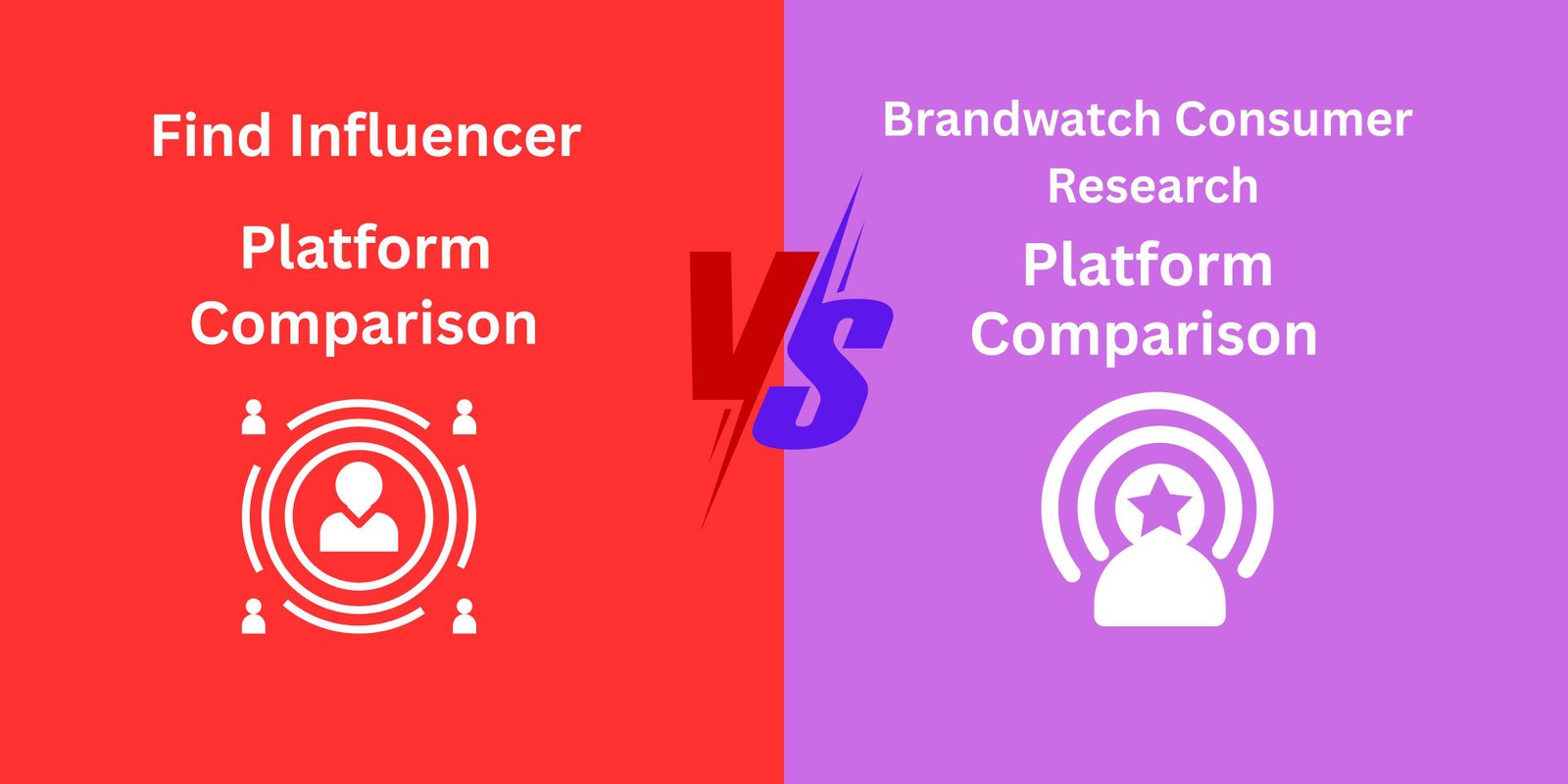 Find Influencer

Platform Comparison

VS

Brandwatch Consumer Research

Platform Comparison